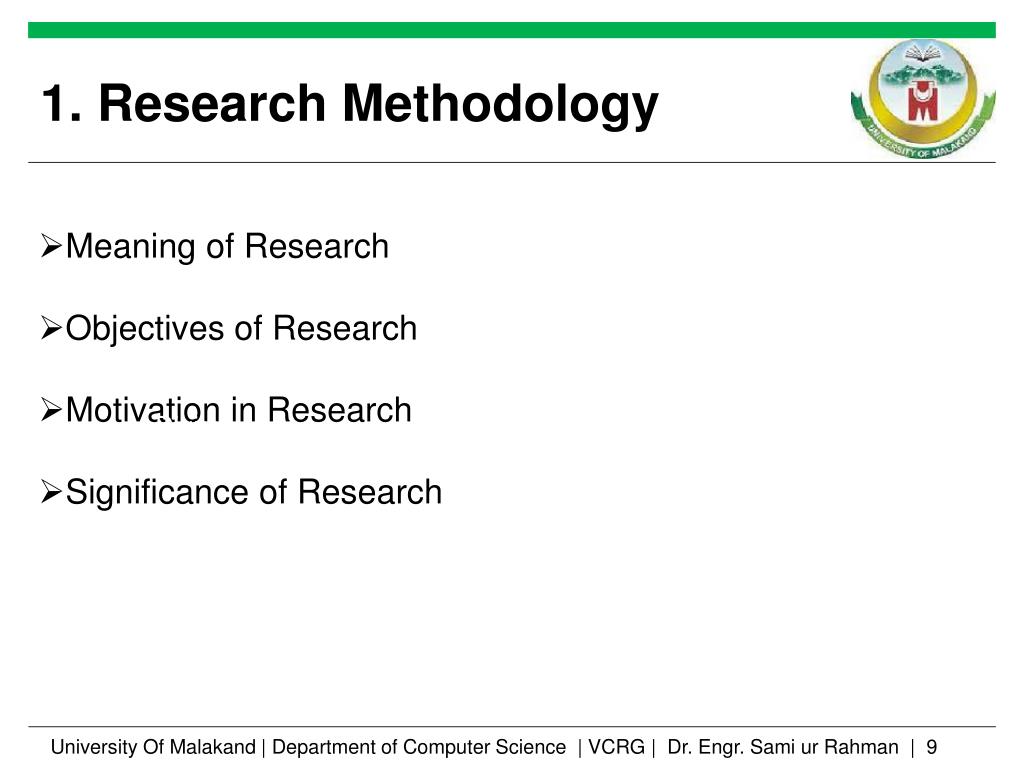 1. Research Methodology

UNIVERSITY OF MALAKAND

➢Meaning of Research

➢Objectives of Research

➢Motivation in Research

➢Significance of Research

University Of Malakand | Department of Computer Science | VCRG | Dr. Engr. Sami ur Rahman | 9